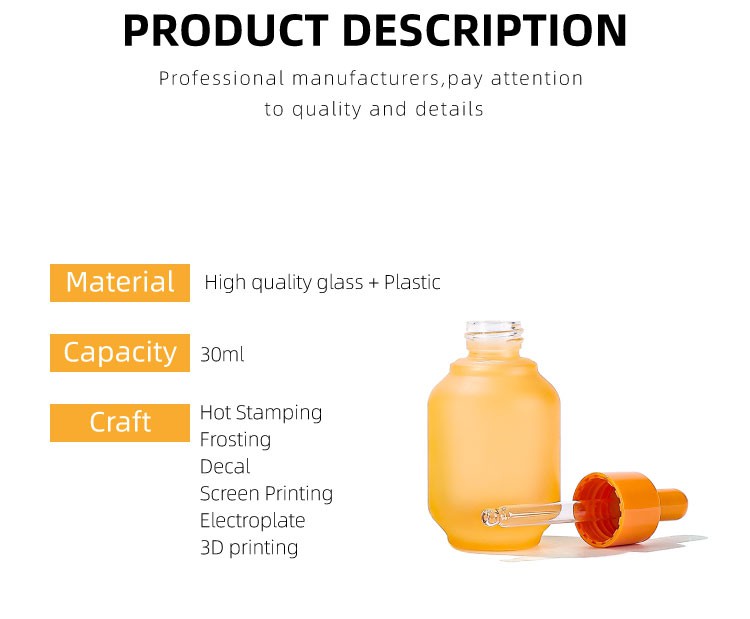 PRODUCT DESCRIPTION

Professional manufacturers,pay attention to quality and details

Material High quality glass + Plastic

Capacity 30ml

Craft Hot Stamping
Frosting
Decal
Screen Printing
Electroplate
3D printing